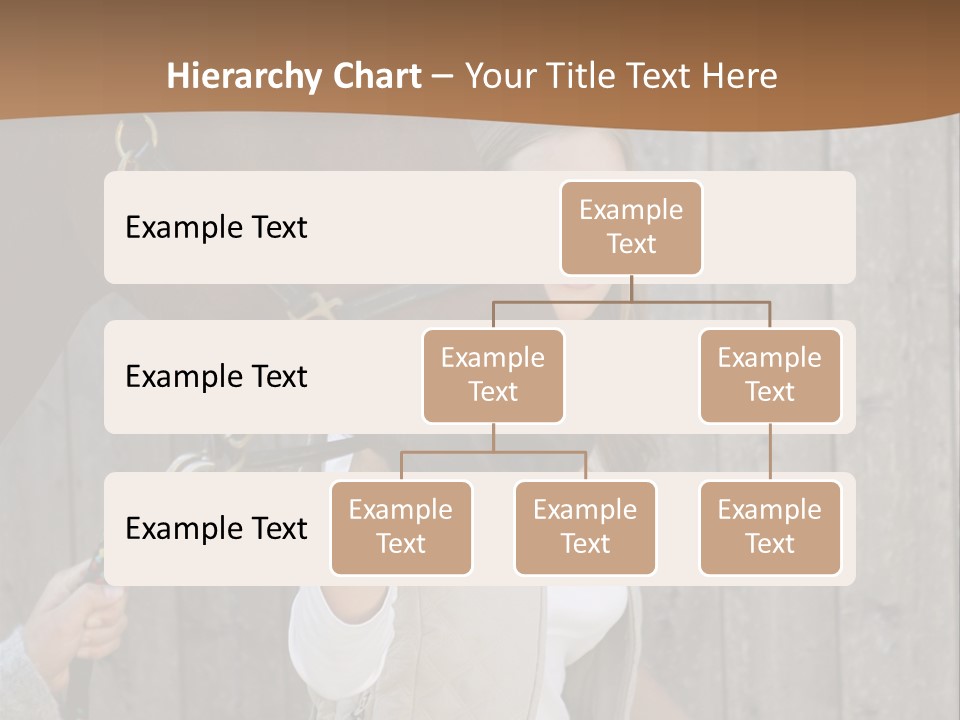 Hierarchy Chart – Your Title Text Here

Example Text

Example Text

Example Text

Example Text

Example Text

Example Text

Example Text

Example Text

Example Text